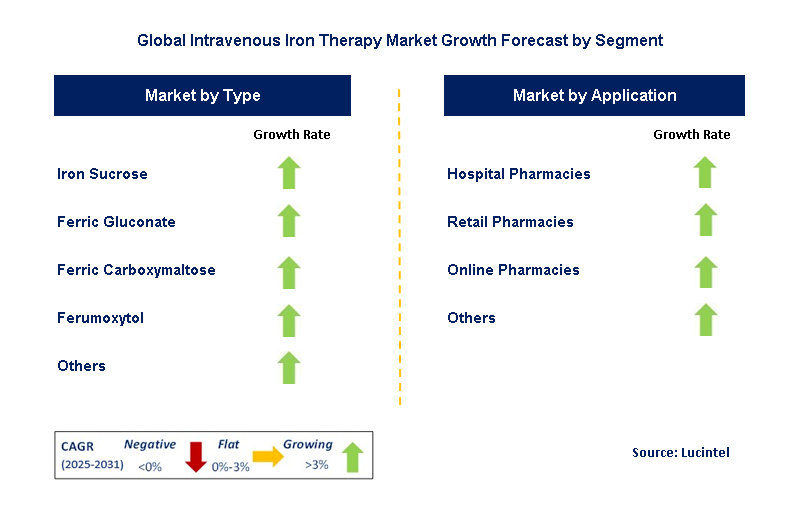 Global Intravenous Iron Therapy Market Growth Forecast by Segment

Market by Type

Growth Rate

Iron Sucrose

Ferric Gluconate

Ferric Carboxymaltose

Ferumoxytol

Others

Market by Application

Growth Rate

Hospital Pharmacies

Retail Pharmacies

Online Pharmacies

Others

CAGR (2025-2031) Negative <0% Flat 0%-3% Growing >3%

Source: Lucintel